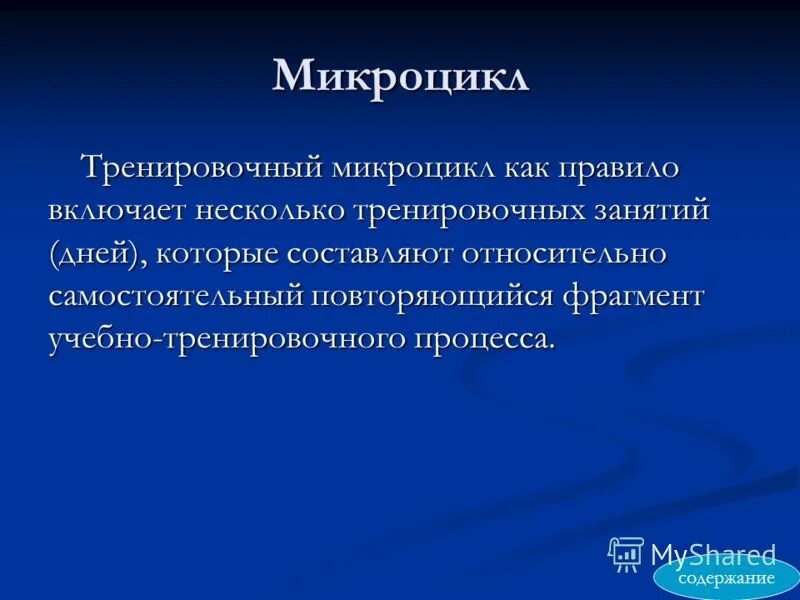 Микроцикл

Тренировочный микроцикл как правило включает несколько тренировочных занятий (дней), которые составляют относительно самостоятельный повторяющийся фрагмент учебно-тренировочного процесса.

MyShared

содержание